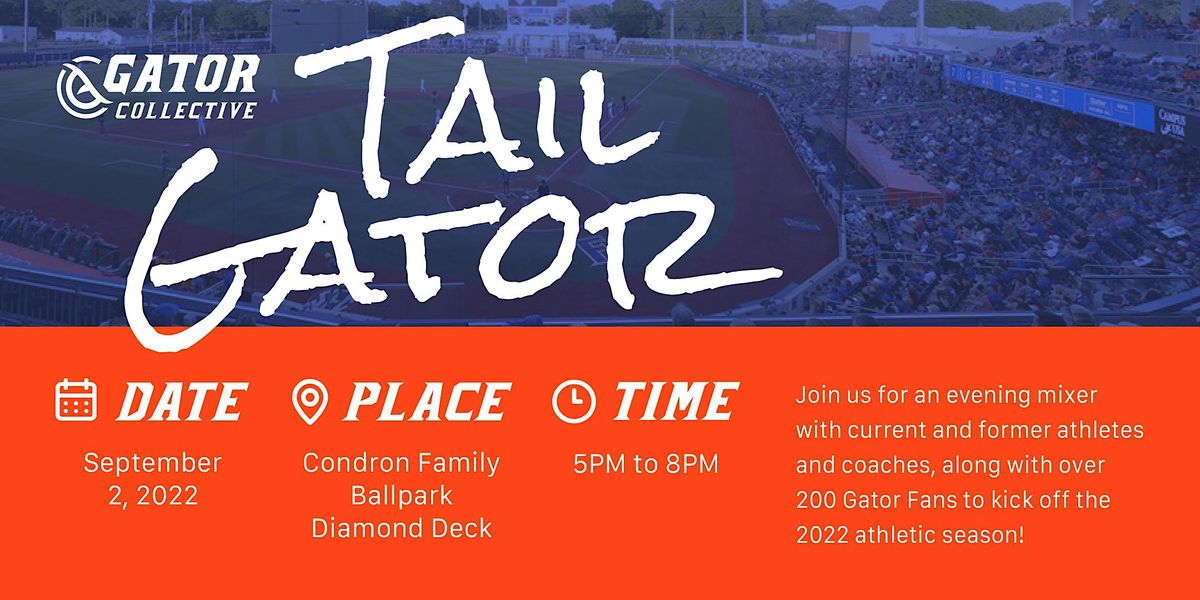 GATOR COLLECTIVE

TAIL GATOR

DATE
September 2, 2022

PLACE
Condron Family Ballpark Diamond Deck

TIME
5PM to 8PM

Join us for an evening mixer with current and former athletes and coaches, along with over 200 Gator Fans to kick off the 2022 athletic season!